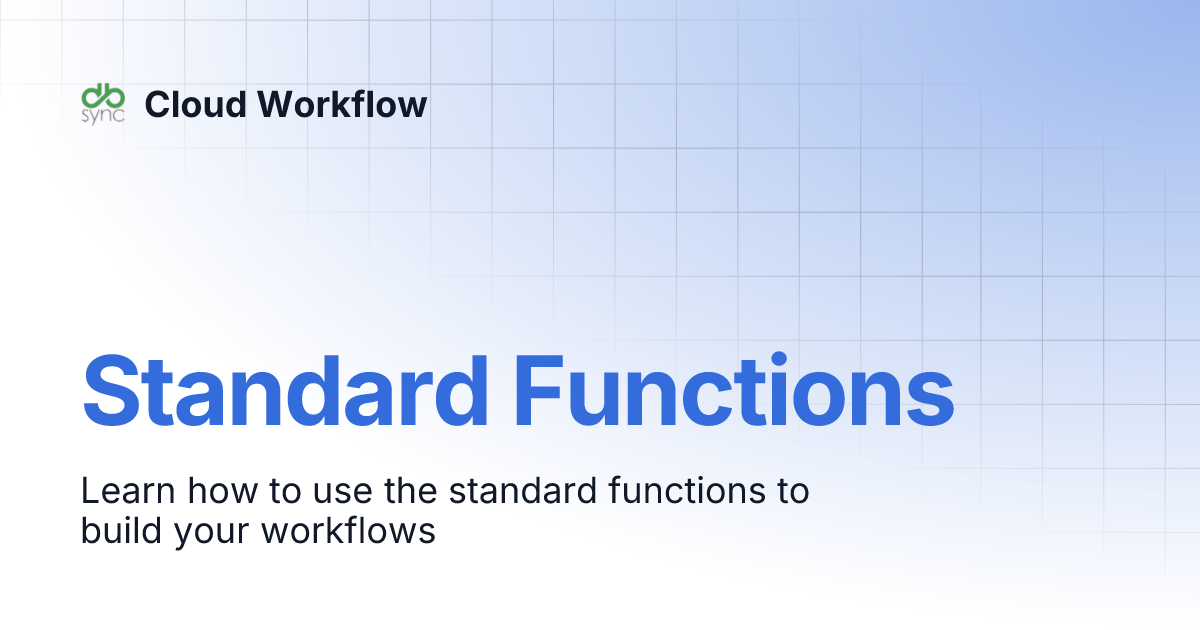 db sync Cloud Workflow

Standard Functions

Learn how to use the standard functions to build your workflows